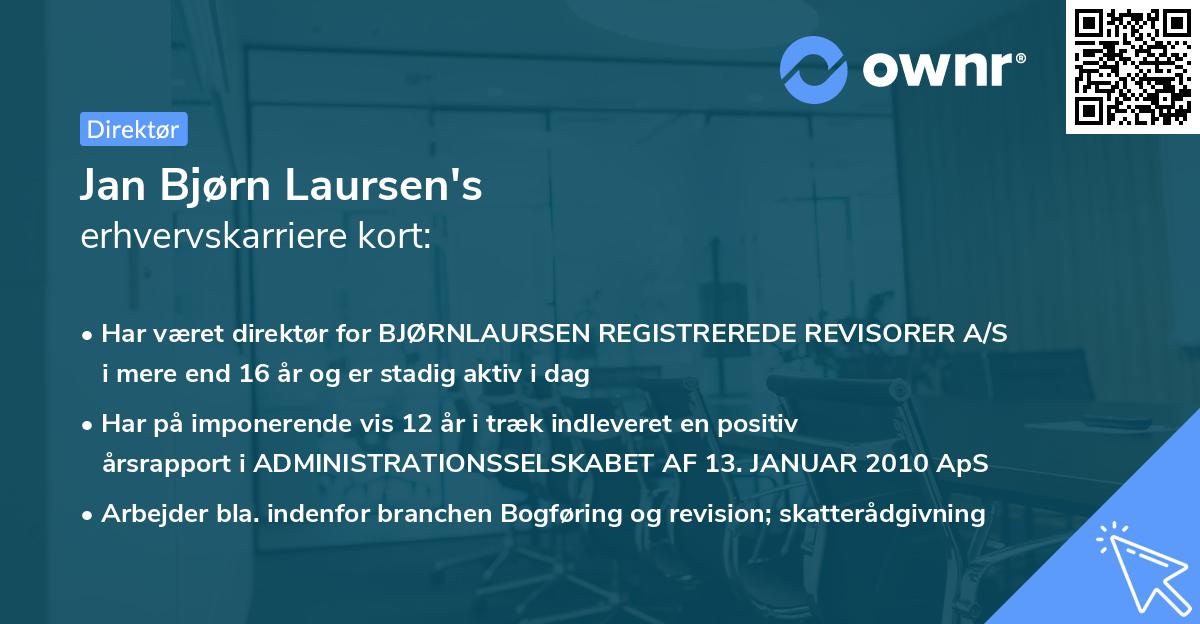 ownr®

Direktør

Jan Bjørn Laursen's
erhvervskarriere kort:

• Har været direktør for BJØRNLAURSEN REGISTREREDE REVISORER A/S i mere end 16 år og er stadig aktiv i dag

• Har på imponerende vis 12 år i træk indleveret en positiv årsrapport i ADMINISTRATIONSSELSKABET AF 13. JANUAR 2010 ApS

• Arbejder bla. indenfor branchen Bogføring og revision; skatterådgivning